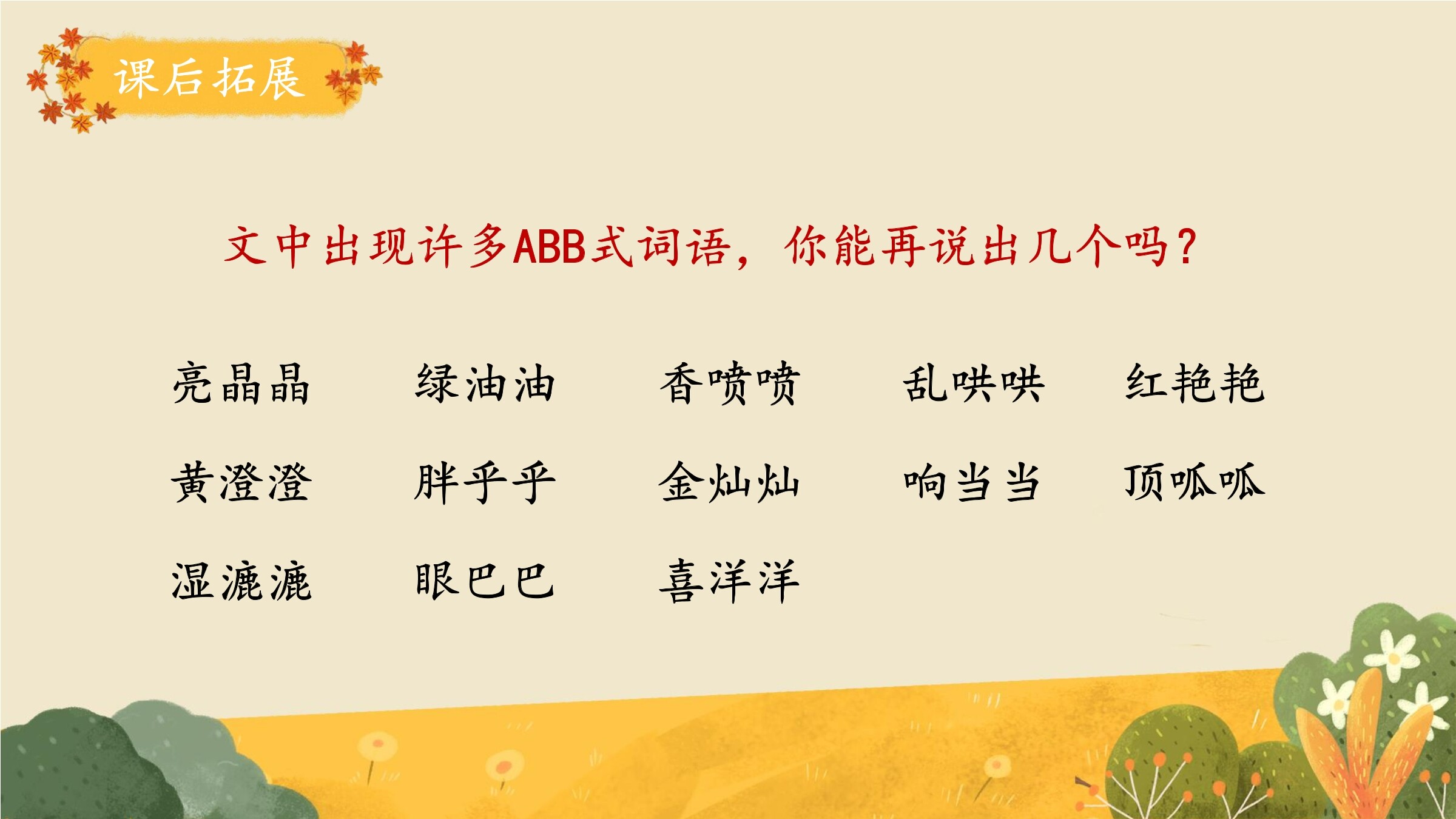 课后拓展

文中出现许多ABB式词语，你能再说出几个吗？

亮晶晶　绿油油　香喷喷　乱哄哄　红艳艳

黄澄澄　胖乎乎　金灿灿　响当当　顶呱呱

湿漉漉　眼巴巴　喜洋洋